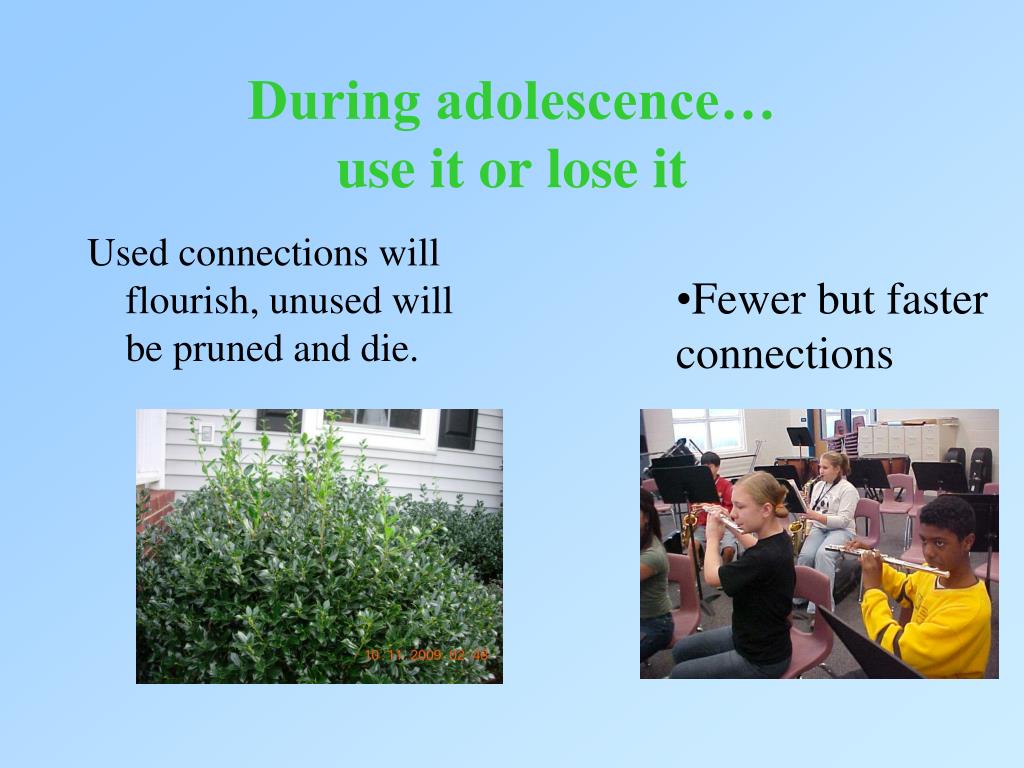 During adolescence…
use it or lose it

Used connections will flourish, unused will be pruned and die.

•Fewer but faster connections

10 11 2009 02:48